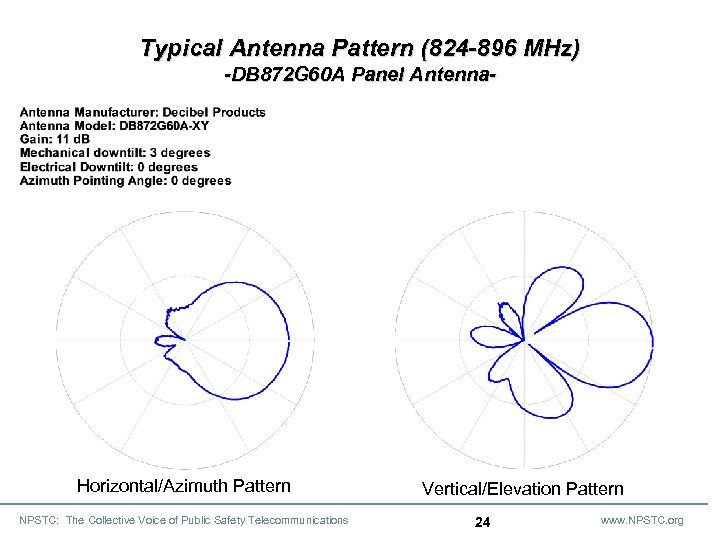 Typical Antenna Pattern (824-896 MHz)
-DB872G60A Panel Antenna-

Antenna Manufacturer: Decibel Products
Antenna Model: DB872G60A-XY
Gain: 11 dB
Mechanical downtilt: 3 degrees
Electrical Downtilt: 0 degrees
Azimuth Pointing Angle: 0 degrees

Horizontal/Azimuth Pattern

Vertical/Elevation Pattern

NPSTC: The Collective Voice of Public Safety Telecommunications

24

www.NPSTC.org